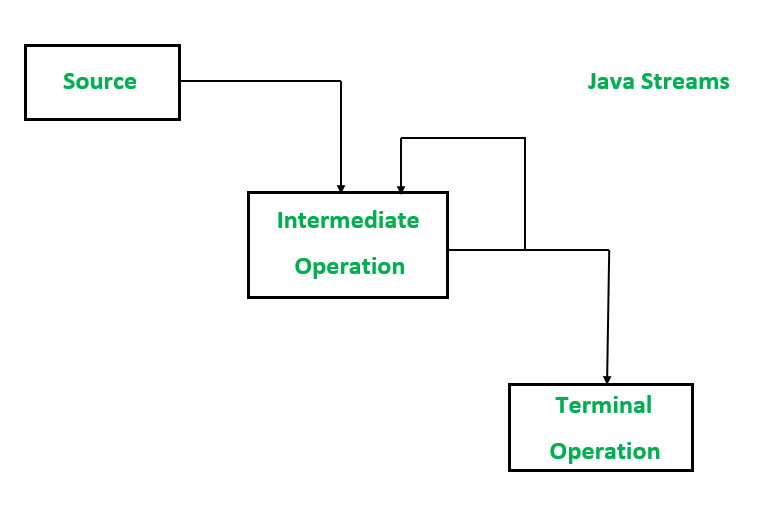 Source

Java Streams

Intermediate Operation

Terminal Operation